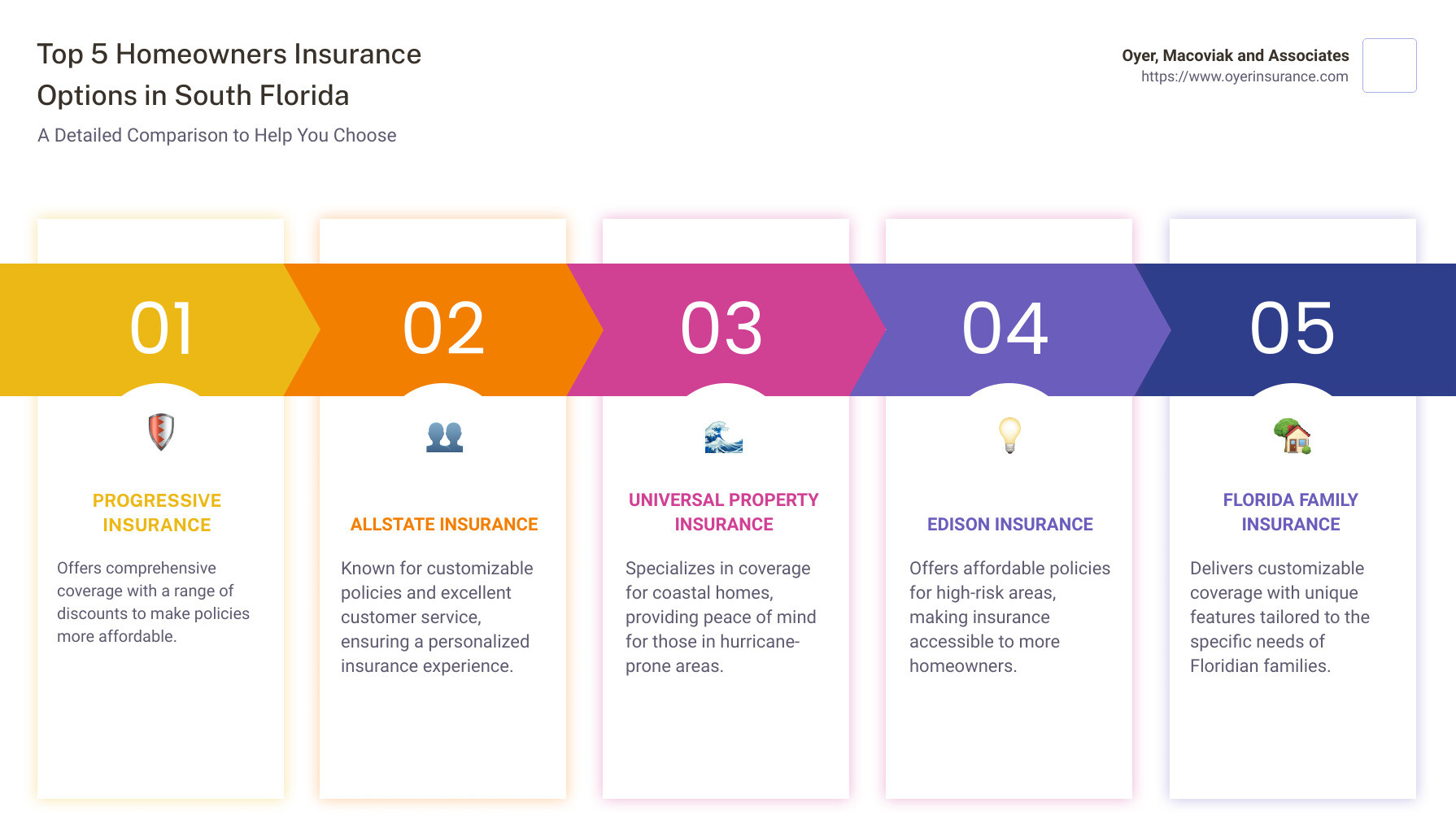 Top 5 Homeowners Insurance Options in South Florida

A Detailed Comparison to Help You Choose

Oyer, Macoviak and Associates
https://www.oyerinsurance.com

01

PROGRESSIVE INSURANCE

Offers comprehensive coverage with a range of discounts to make policies more affordable.

02

ALLSTATE INSURANCE

Known for customizable policies and excellent customer service, ensuring a personalized insurance experience.

03

UNIVERSAL PROPERTY INSURANCE

Specializes in coverage for coastal homes, providing peace of mind for those in hurricane-prone areas.

04

EDISON INSURANCE

Offers affordable policies for high-risk areas, making insurance accessible to more homeowners.

05

FLORIDA FAMILY INSURANCE

Delivers customizable coverage with unique features tailored to the specific needs of Floridian families.